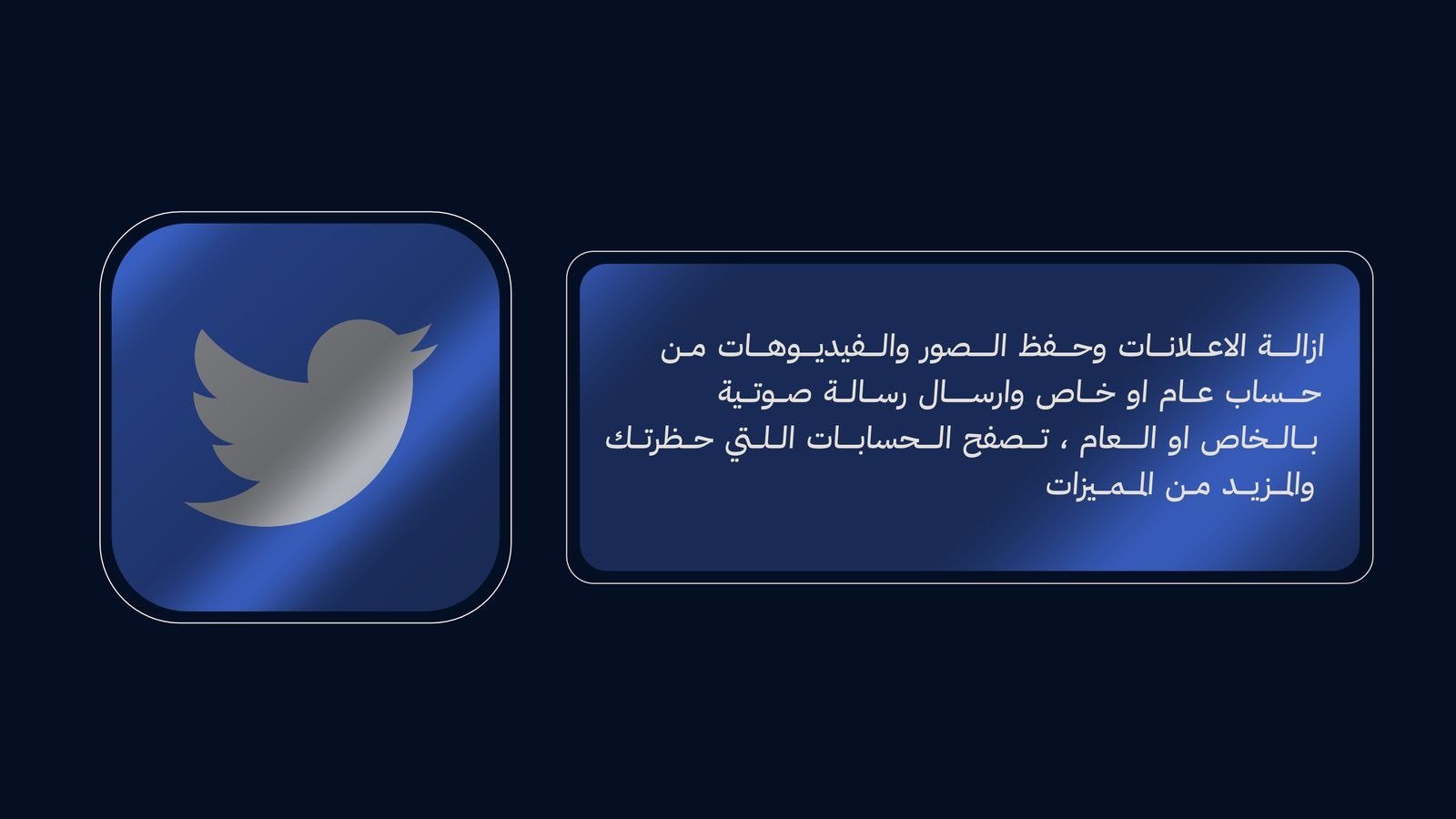 ازالة الاعلانات وحفظ الصور والفيديوهات من حساب عام او خاص وارسال رسالة صوتية بالخاص او العام ، تصفح الحسابات اللتي حظرتك والمزيد من المميزات